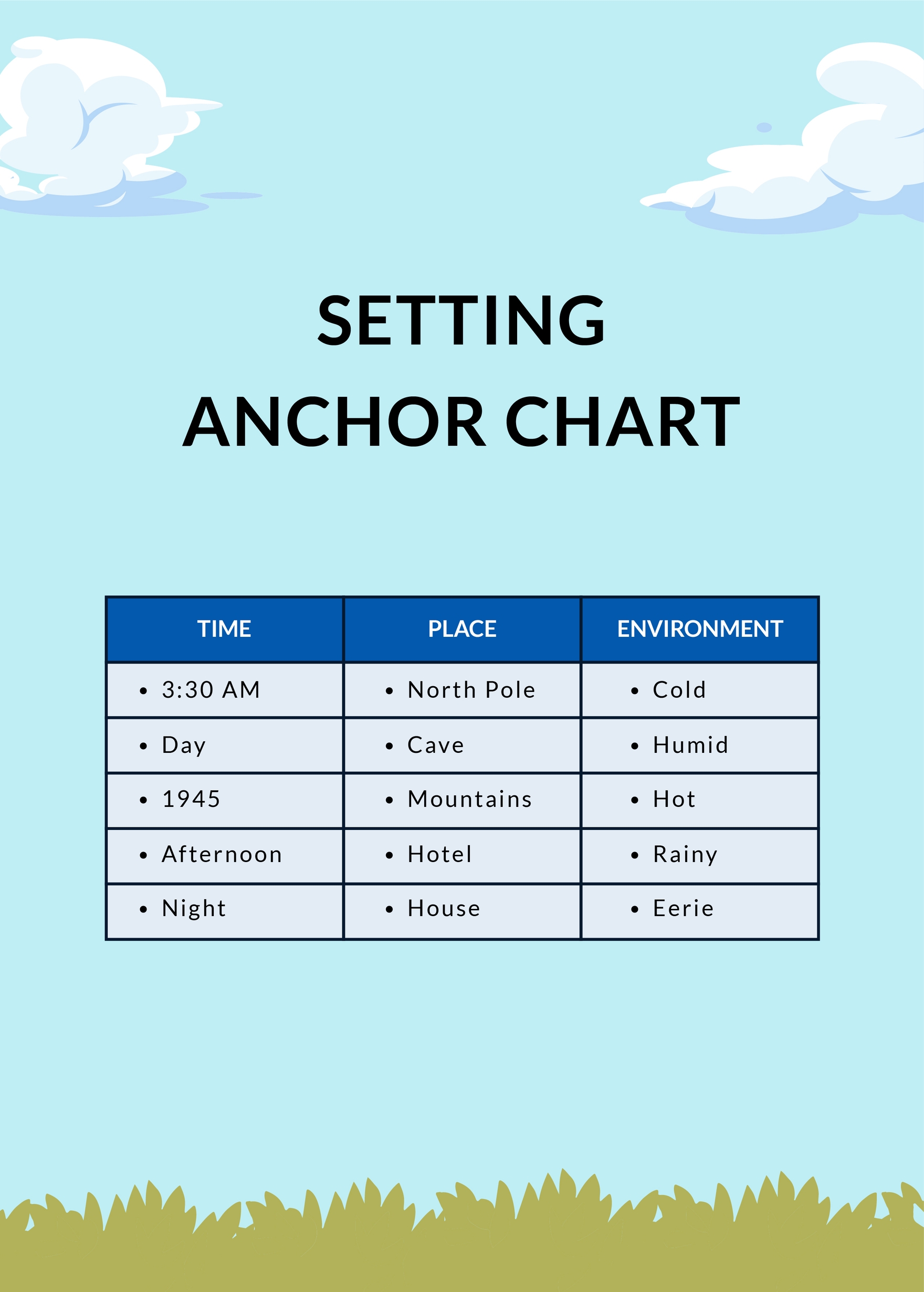 SETTING
ANCHOR CHART

| TIME | PLACE | ENVIRONMENT |
|---|---|---|
| • 3:30 AM | • North Pole | • Cold |
| • Day | • Cave | • Humid |
| • 1945 | • Mountains | • Hot |
| • Afternoon | • Hotel | • Rainy |
| • Night | • House | • Eerie |